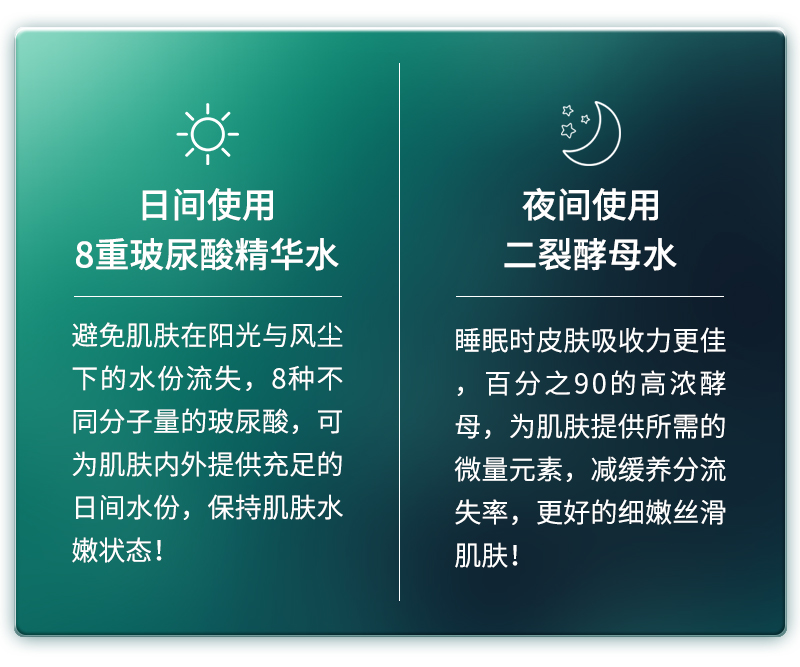 日间使用
8重玻尿酸精华水

避免肌肤在阳光与风尘下的水份流失，8种不同分子量的玻尿酸，可为肌肤内外提供充足的日间水份，保持肌肤水嫩状态！

夜间使用
二裂酵母水

睡眠时皮肤吸收力更佳，百分之90的高浓酵母，为肌肤提供所需的微量元素，减缓养分流失率，更好的细嫩丝滑肌肤！